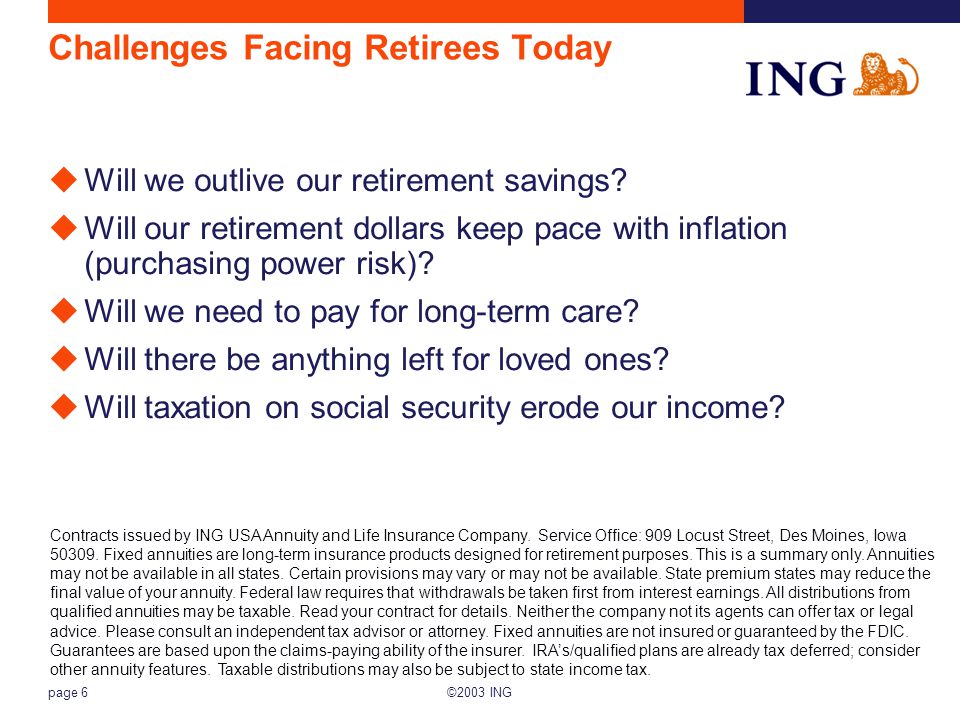 Challenges Facing Retirees Today

ING

Will we outlive our retirement savings?

Will our retirement dollars keep pace with inflation (purchasing power risk)?

Will we need to pay for long-term care?

Will there be anything left for loved ones?

Will taxation on social security erode our income?

Contracts issued by ING USA Annuity and Life Insurance Company. Service Office: 909 Locust Street, Des Moines, Iowa 50309. Fixed annuities are long-term insurance products designed for retirement purposes. This is a summary only. Annuities may not be available in all states. Certain provisions may vary or may not be available. State premium states may reduce the final value of your annuity. Federal law requires that withdrawals be taken first from interest earnings. All distributions from qualified annuities may be taxable. Read your contract for details. Neither the company not its agents can offer tax or legal advice. Please consult an independent tax advisor or attorney. Fixed annuities are not insured or guaranteed by the FDIC. Guarantees are based upon the claims-paying ability of the insurer. IRA's/qualified plans are already tax deferred; consider other annuity features. Taxable distributions may also be subject to state income tax.

page 6

©2003 ING